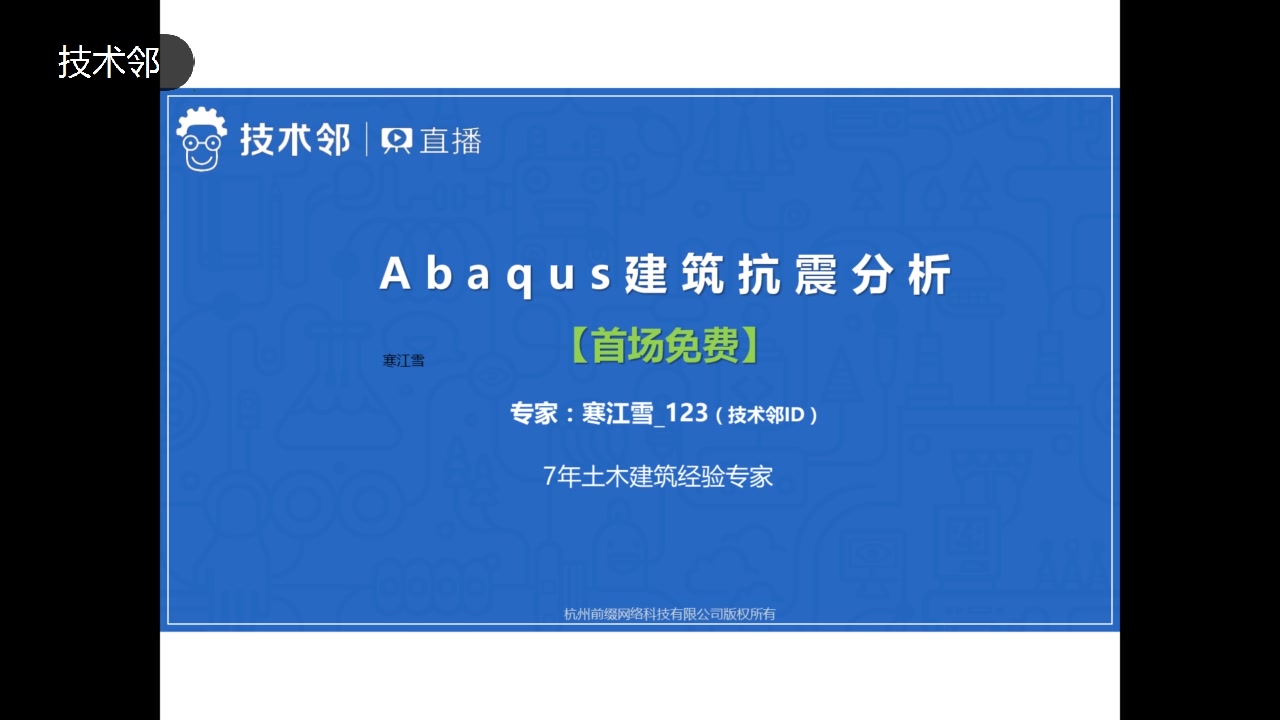 技术邻

技术邻 | 直播

Abaqus建筑抗震分析

【首场免费】

寒江雪

专家：寒江雪_123（技术邻ID）

7年土木建筑经验专家

杭州前缀网络科技有限公司版权所有